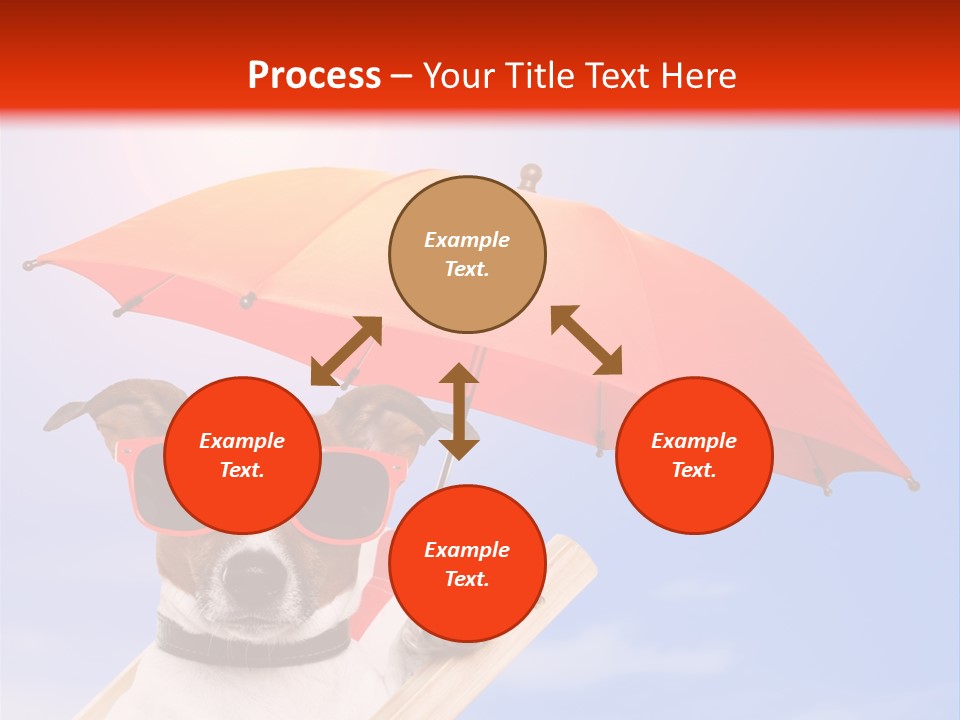 Process – Your Title Text Here

Example Text.

Example Text.

Example Text.

Example Text.